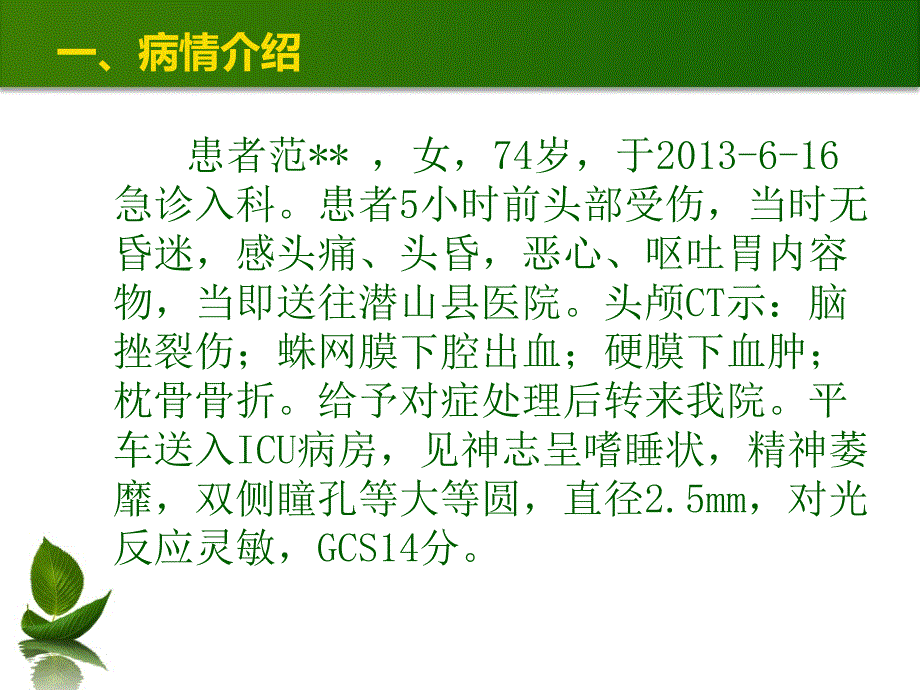 一、病情介绍

患者范** ，女，74岁，于2013-6-16急诊入科。患者5小时前头部受伤，当时无昏迷，感头痛、头昏，恶心、呕吐胃内容物，当即送往潜山县医院。头颅CT示：脑挫裂伤；蛛网膜下腔出血；硬膜下血肿；枕骨骨折。给予对症处理后转来我院。平车送入ICU病房，见神志呈嗜睡状，精神萎靡，双侧瞳孔等大等圆，直径2.5mm，对光反应灵敏，GCS14分。